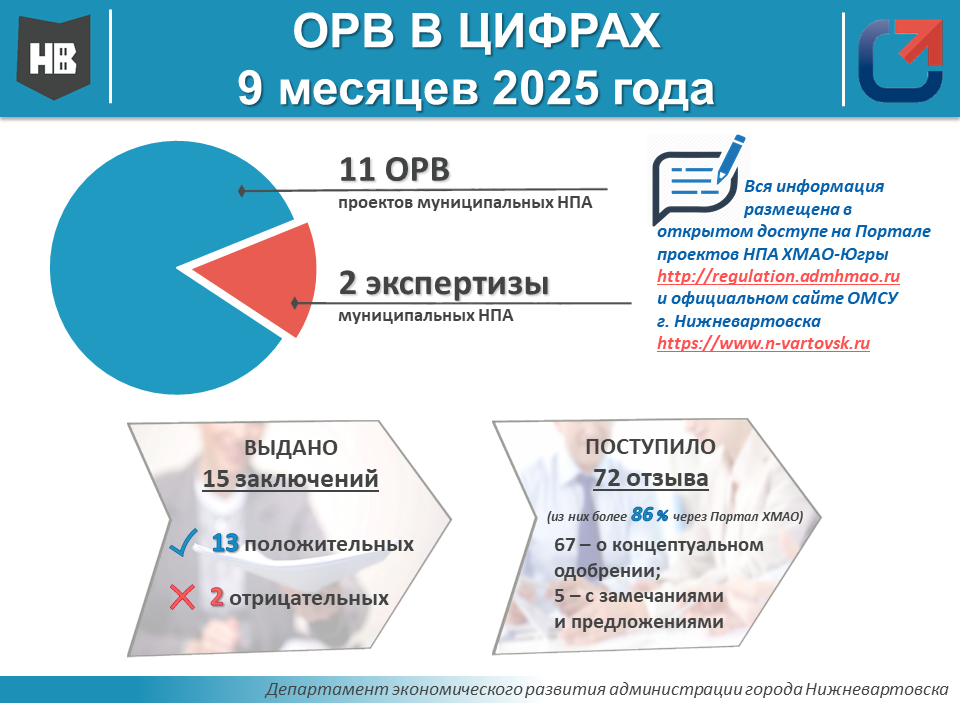 НВ

ОРВ В ЦИФРАХ
9 месяцев 2025 года

11 ОРВ
проектов муниципальных НПА

2 экспертизы
муниципальных НПА

Вся информация размещена в открытом доступе на Портале проектов НПА ХМАО-Югры http://regulation.admhmao.ru и официальном сайте ОМСУ г. Нижневартовска https://www.n-vartovsk.ru

ВЫДАНО
15 заключений
13 положительных
2 отрицательных

ПОСТУПИЛО
72 отзыва
(из них более 86 % через Портал ХМАО)
67 – о концептуальном одобрении;
5 – с замечаниями и предложениями

Департамент экономического развития администрации города Нижневартовска